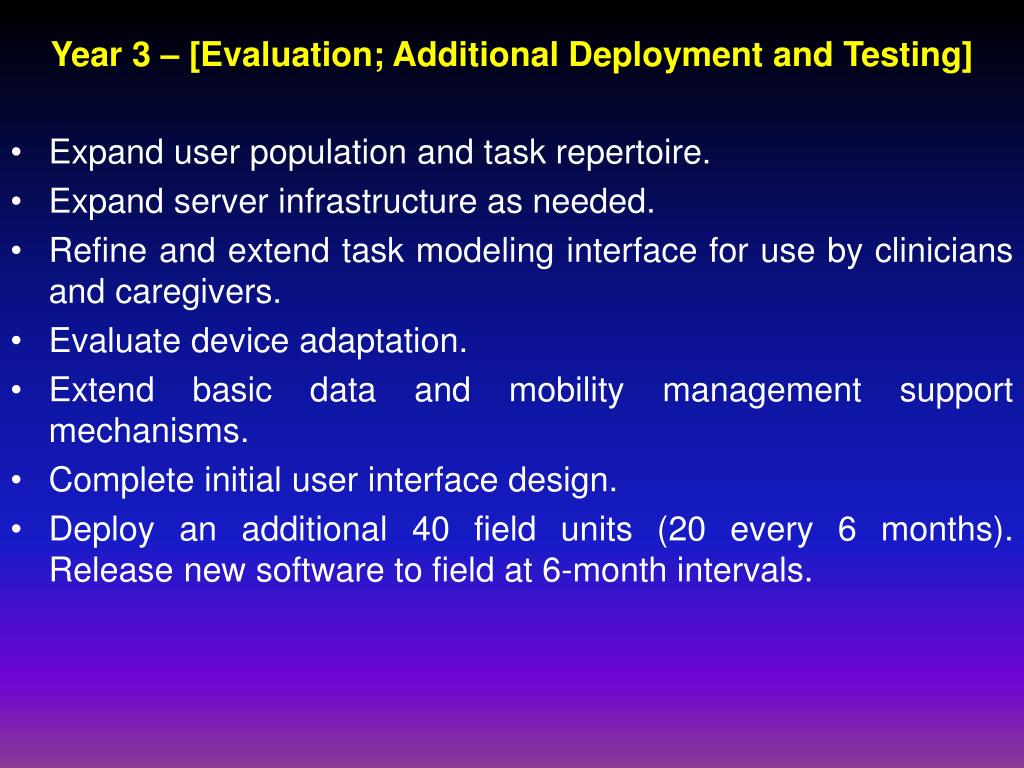 Year 3 – [Evaluation; Additional Deployment and Testing]

• Expand user population and task repertoire.
• Expand server infrastructure as needed.
• Refine and extend task modeling interface for use by clinicians and caregivers.
• Evaluate device adaptation.
• Extend basic data and mobility management support mechanisms.
• Complete initial user interface design.
• Deploy an additional 40 field units (20 every 6 months). Release new software to field at 6-month intervals.